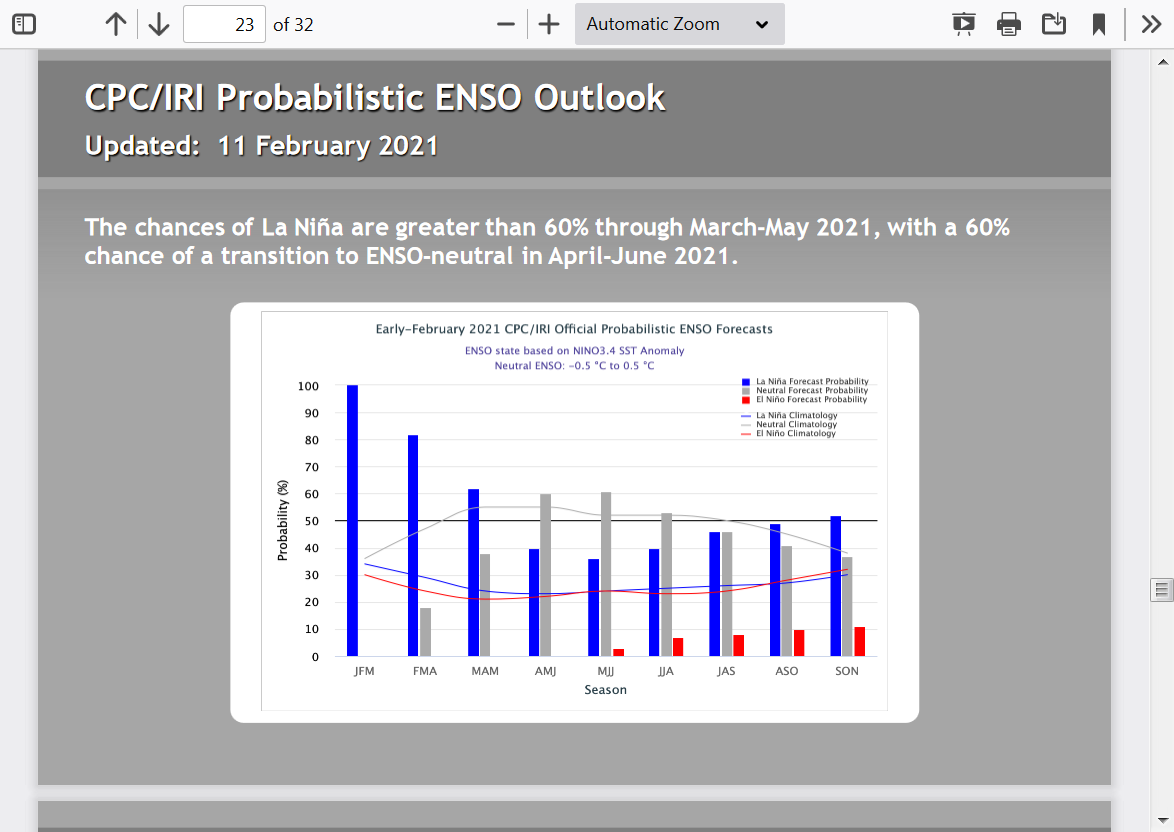 23 of 32

Automatic Zoom

CPC/IRI Probabilistic ENSO Outlook

Updated: 11 February 2021

The chances of La Niña are greater than 60% through March-May 2021, with a 60% chance of a transition to ENSO-neutral in April-June 2021.

Early–February 2021 CPC/IRI Official Probabilistic ENSO Forecasts

ENSO state based on NINO3.4 SST Anomaly

Neutral ENSO: –0.5 °C to 0.5 °C

La Niña Forecast Probability
Neutral Forecast Probability
El Niño Forecast Probability
La Niña Climatology
Neutral Climatology
El Niño Climatology

Probability (%)

100
90
80
70
60
50
40
30
20
10
0

JFM FMA MAM AMJ MJJ JJA JAS ASO SON

Season